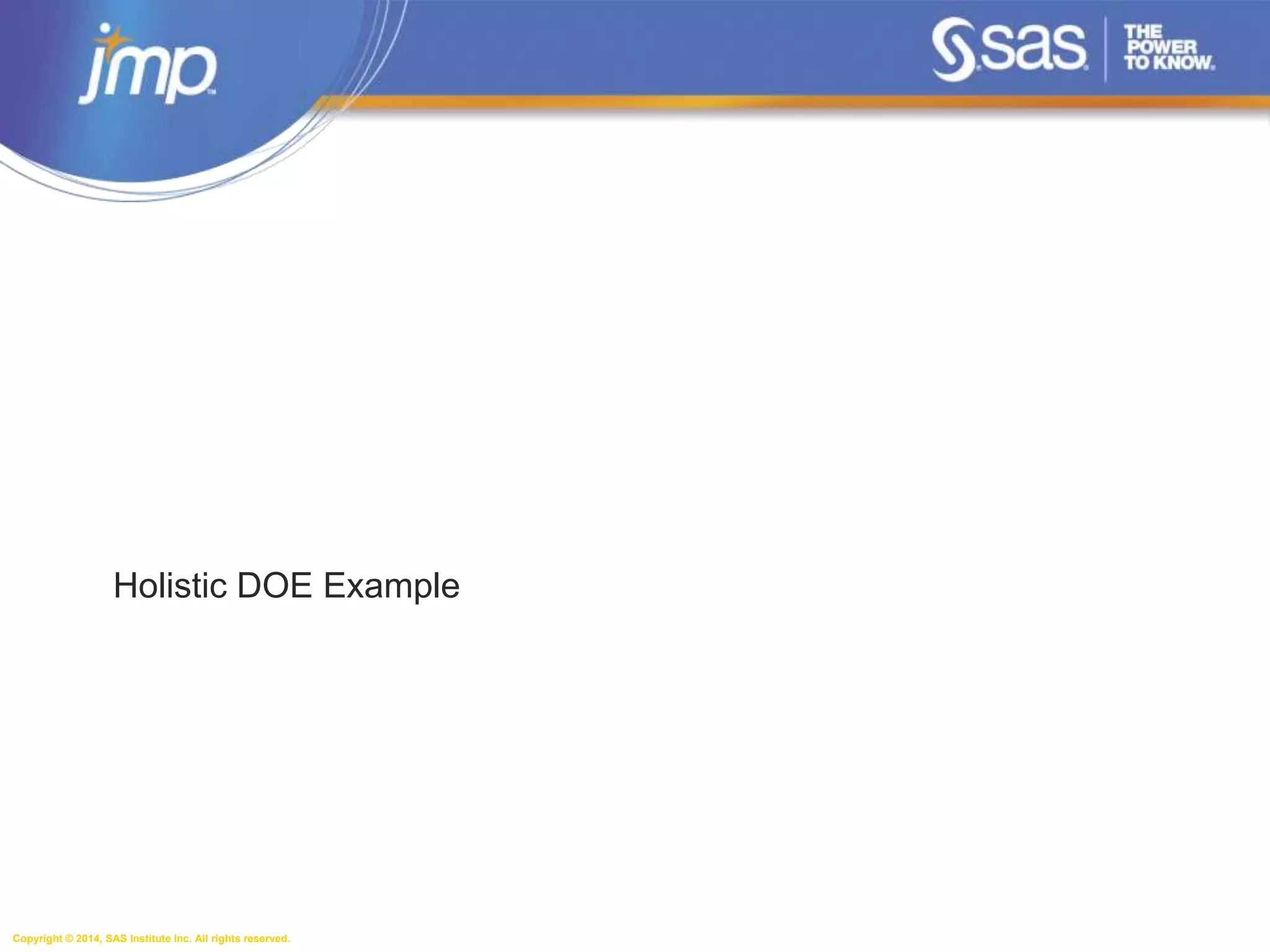 jmp

sas THE POWER TO KNOW.

Holistic DOE Example

Copyright © 2014, SAS Institute Inc. All rights reserved.